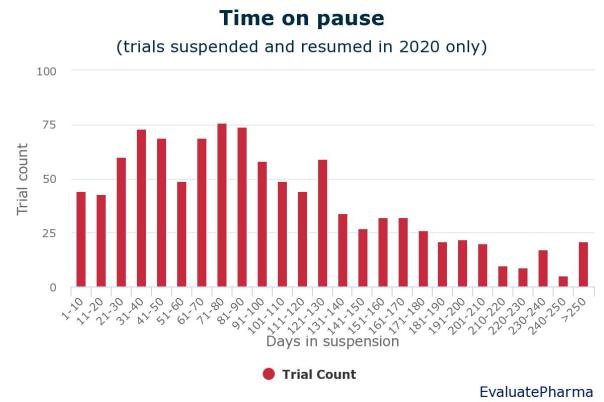 Time on pause
(trials suspended and resumed in 2020 only)

Trial count
100
75
50
25
0

1-10
11-20
21-30
31-40
41-50
51-60
61-70
71-80
81-90
91-100
101-110
111-120
121-130
131-140
141-150
151-160
161-170
171-180
181-190
191-200
201-210
210-220
220-230
230-240
240-250
>250

Days in suspension

Trial Count

EvaluatePharma